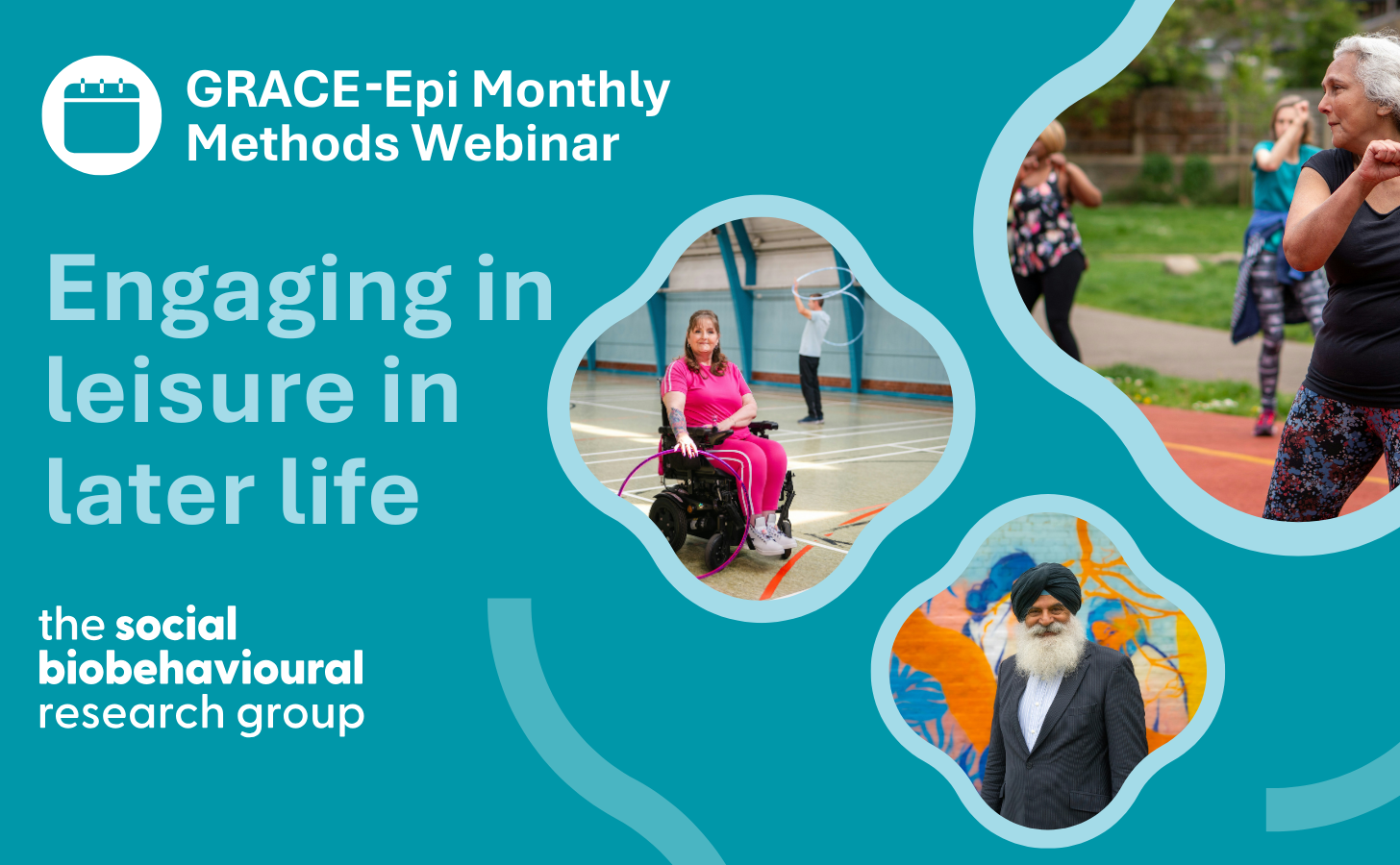 GRACE-Epi Monthly Methods Webinar

Engaging in leisure in later life

the social biobehavioural research group